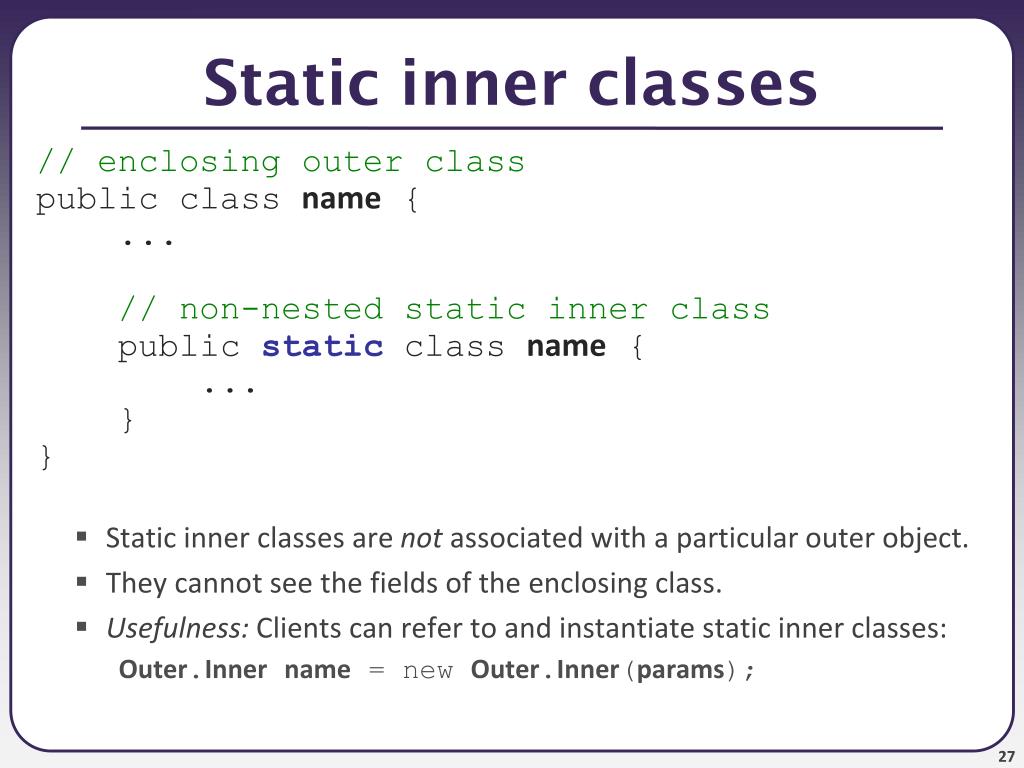 Static inner classes

// enclosing outer class
public class name {
    ...

    // non-nested static inner class
    public static class name {
        ...
    }
}

▪ Static inner classes are not associated with a particular outer object.
▪ They cannot see the fields of the enclosing class.
▪ Usefulness: Clients can refer to and instantiate static inner classes:
Outer.Inner name = new Outer.Inner(params);

27